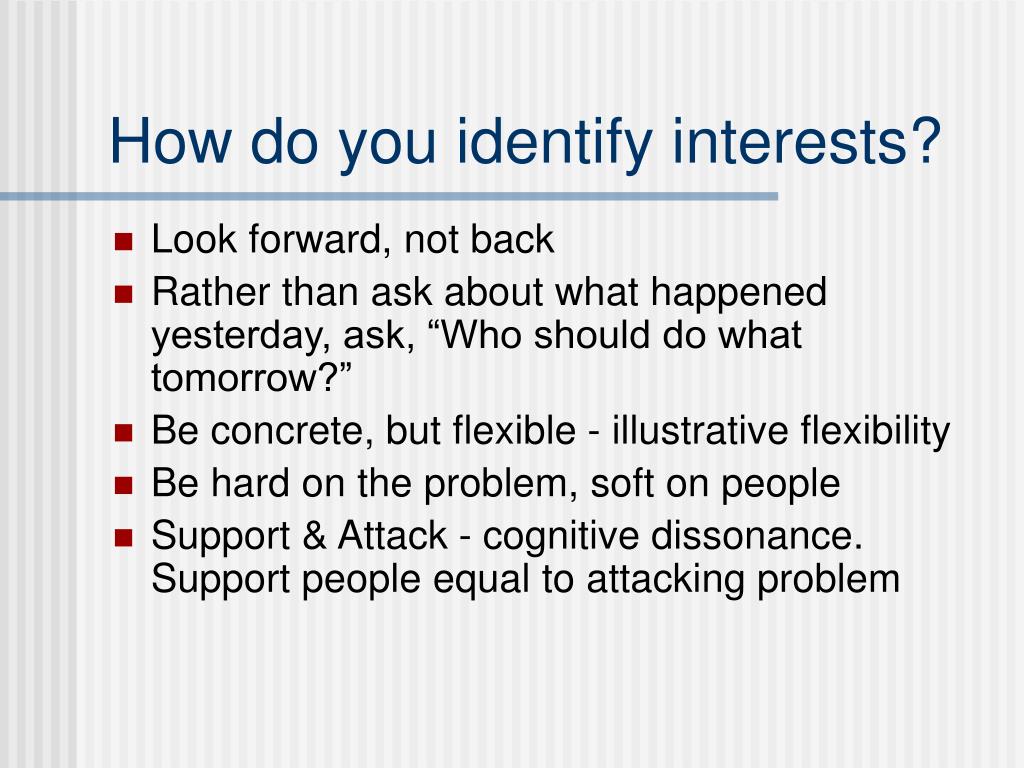 How do you identify interests?

- Look forward, not back
- Rather than ask about what happened yesterday, ask, “Who should do what tomorrow?”
- Be concrete, but flexible - illustrative flexibility
- Be hard on the problem, soft on people
- Support & Attack - cognitive dissonance. Support people equal to attacking problem